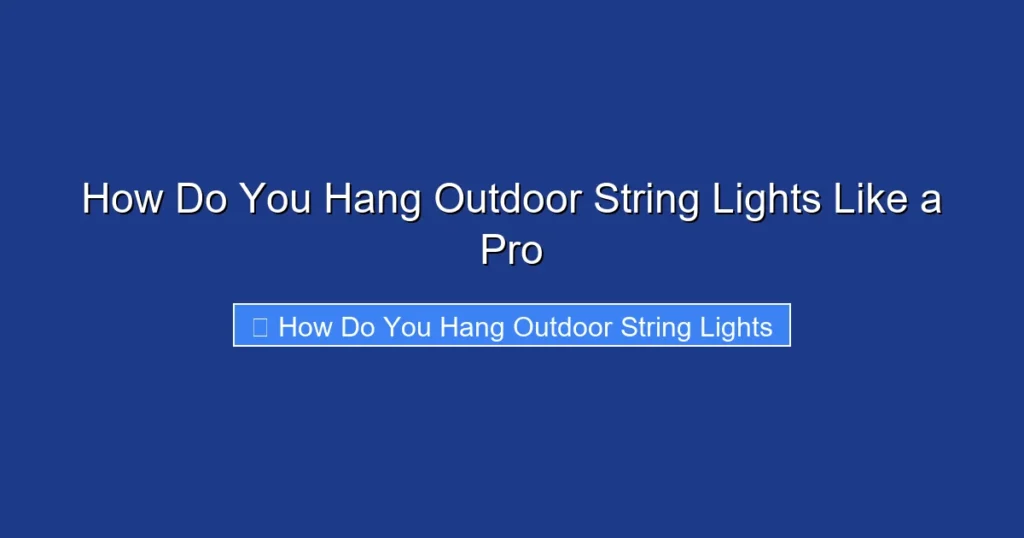 How Do You Hang Outdoor String Lights Like a Pro

 How Do You Hang Outdoor String Lights